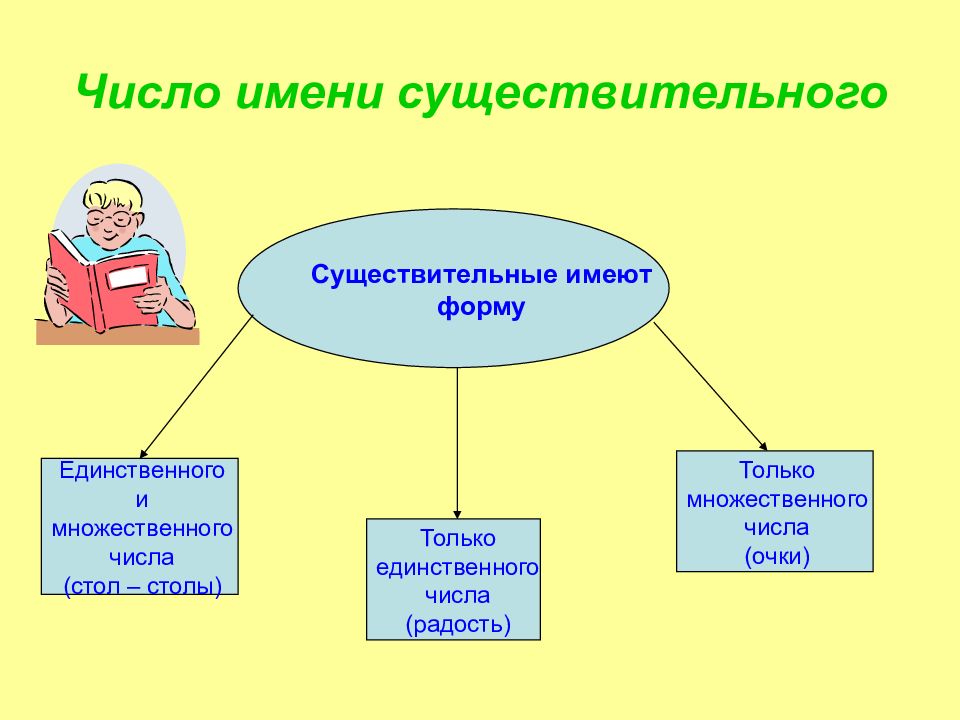 Число имени существительного

Существительные имеют форму

Единственного и множественного числа (стол – столы)

Только единственного числа (радость)

Только множественного числа (очки)